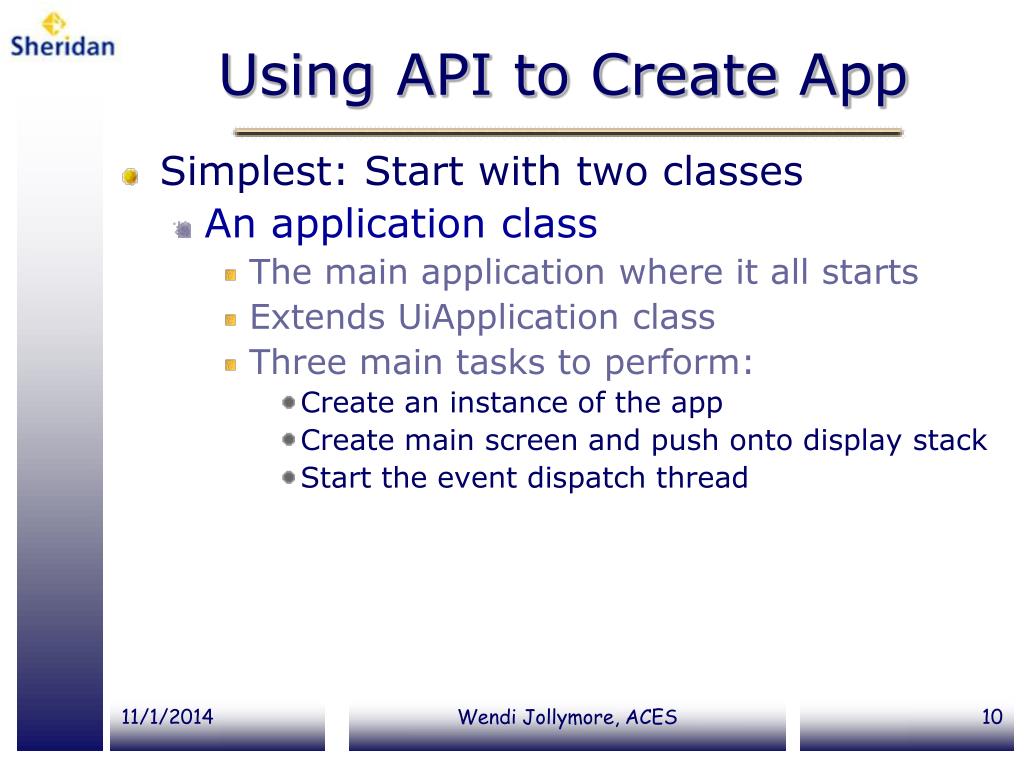 Sheridan

Using API to Create App

Simplest: Start with two classes

An application class

The main application where it all starts

Extends UiApplication class

Three main tasks to perform:

Create an instance of the app

Create main screen and push onto display stack

Start the event dispatch thread

11/1/2014

Wendi Jollymore, ACES

10